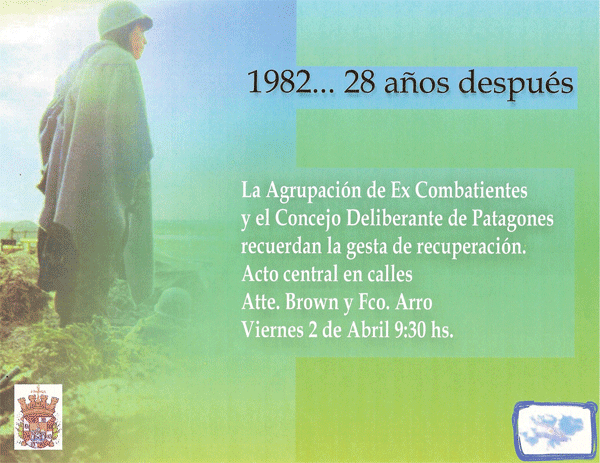 1982... 28 años después

La Agrupación de Ex Combatientes y el Concejo Deliberante de Patagones recuerdan la gesta de recuperación.
Acto central en calles
Atte. Brown y Fco. Arro
Viernes 2 de Abril 9:30 hs.